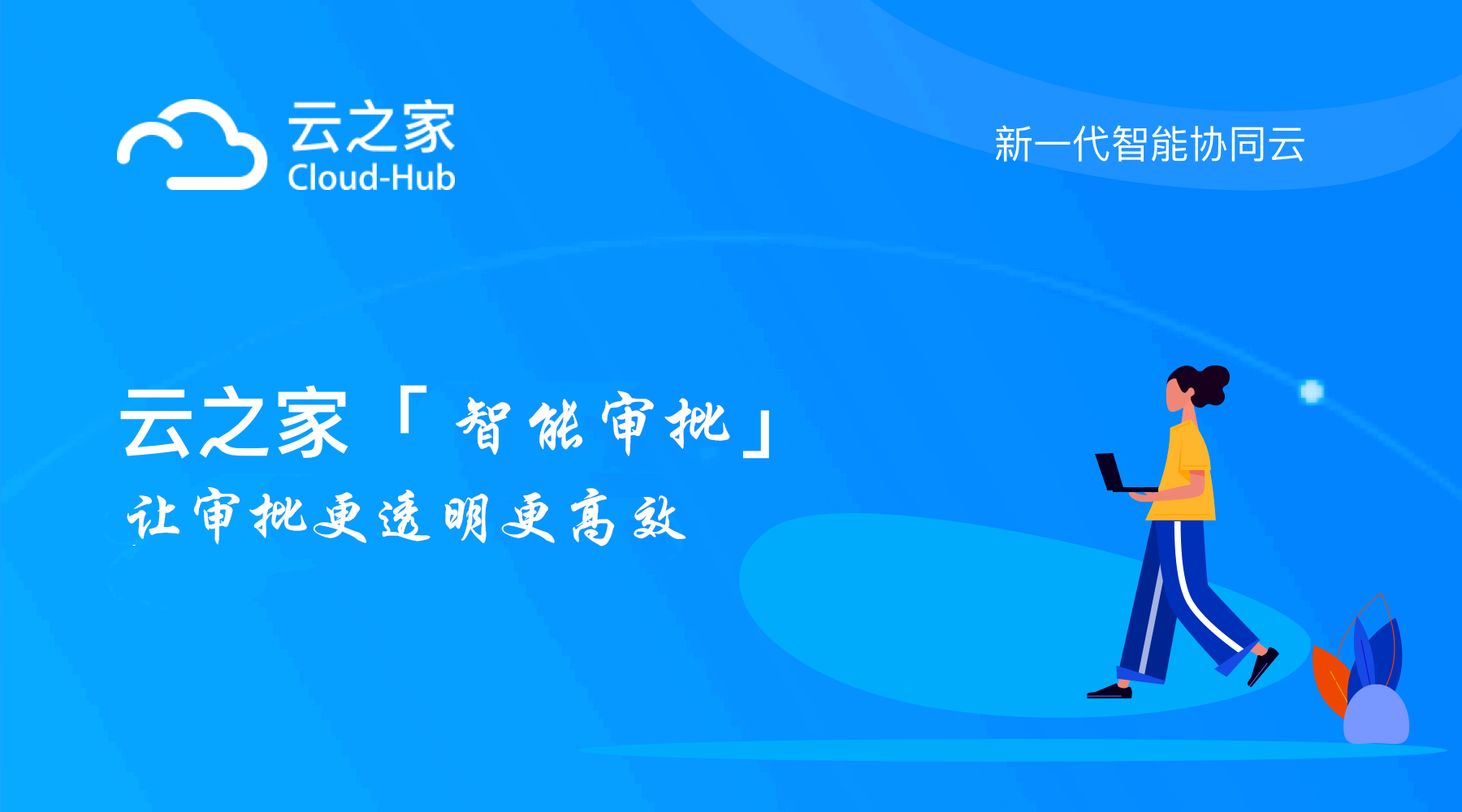 云之家
Cloud-Hub

新一代智能协同云

云之家「智能审批」
让审批更透明更高效